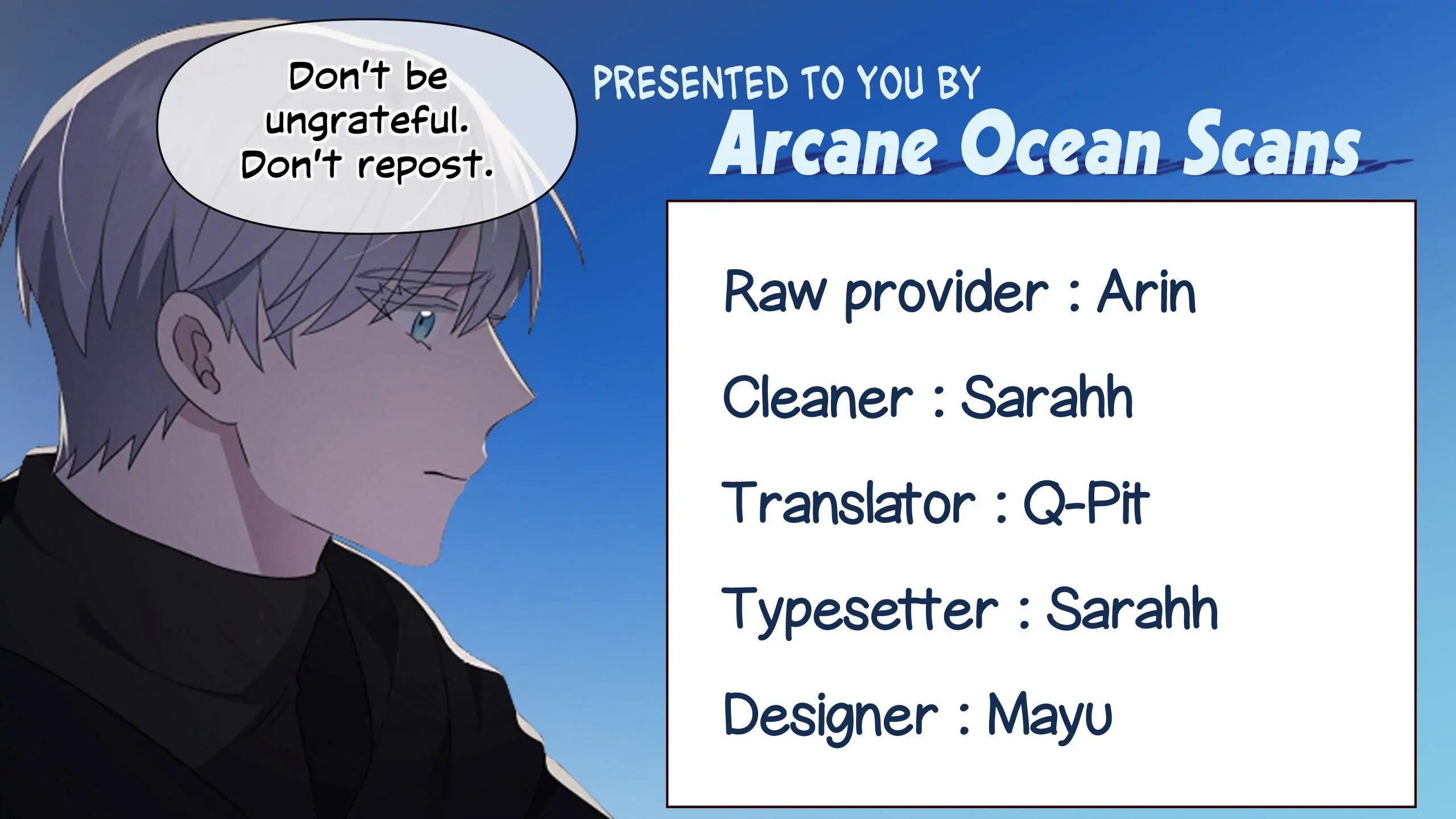 Don't be ungrateful. Don't repost.

PRESENTED TO YOU BY
Arcane Ocean Scans

Raw provider : Arin

Cleaner : Sarahh

Translator : Q-Pit

Typesetter : Sarahh

Designer : Mayu